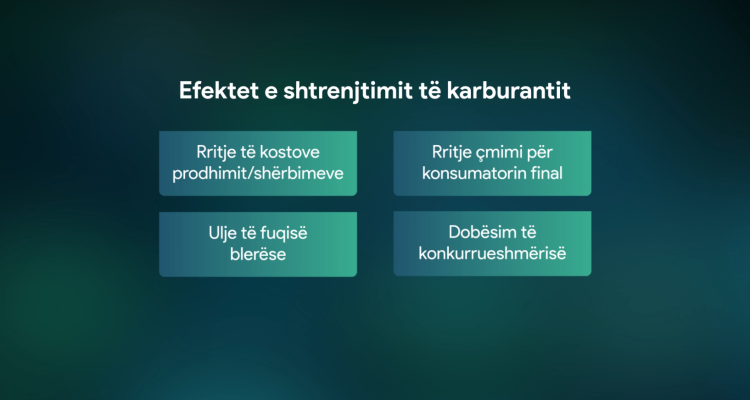 Efektet e shtrenjtimit të karburantit

Rritje të kostove prodhimit/shërbimeve

Rritje çmimi për konsumatorin final

Ulje të fuqisë blerëse

Dobësim të konkurrueshmërisë